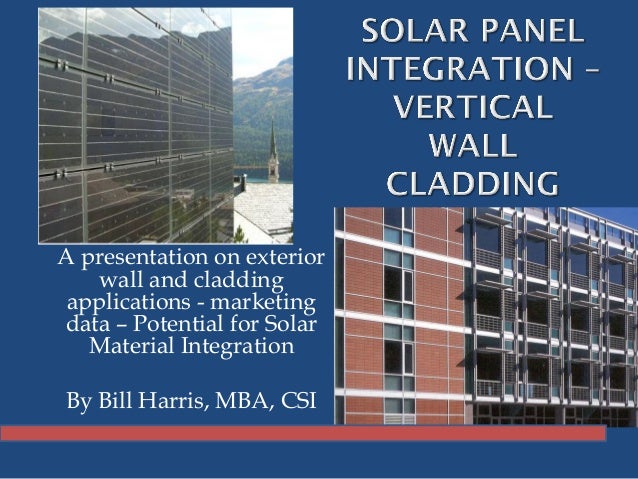 SOLAR PANEL INTEGRATION – VERTICAL WALL CLADDING

A presentation on exterior wall and cladding applications - marketing data – Potential for Solar Material Integration

By Bill Harris, MBA, CSI